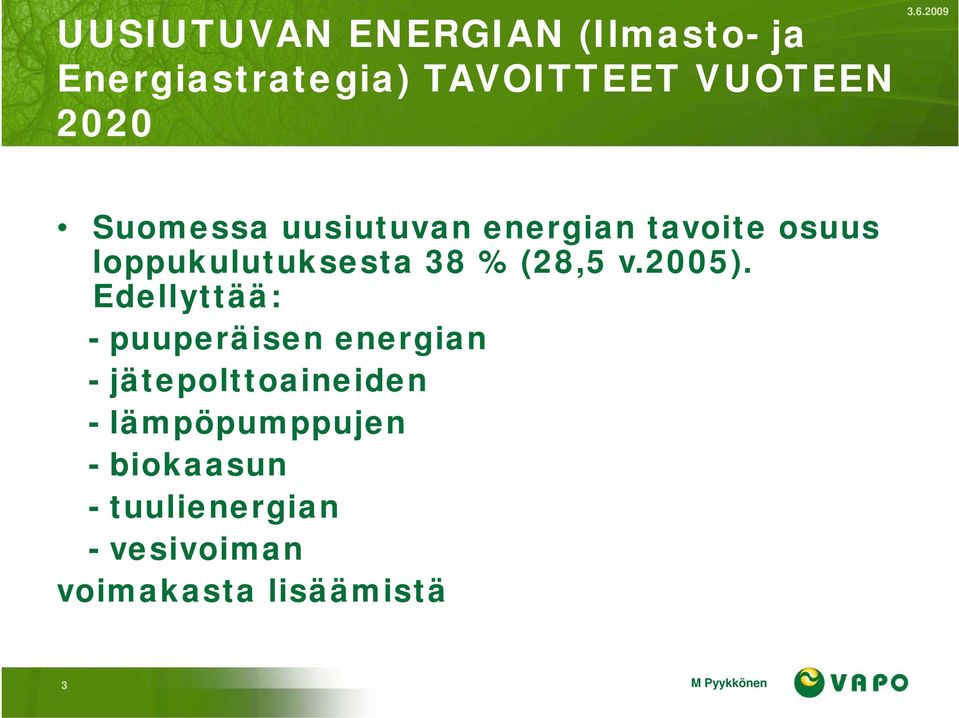 3.6.2009

UUSIUTUVAN ENERGIAN (Ilmasto- ja Energiastrategia) TAVOITTEET VUOTEEN 2020

• Suomessa uusiutuvan energian tavoite osuus loppukulutuksesta 38 % (28,5 v.2005). Edellyttää:
- puuperäisen energian
- jätepolttoaineiden
- lämpöpumppujen
- biokaasun
- tuulienergian
- vesivoiman
voimakasta lisäämistä

3

M Pyykkönen

VAPO